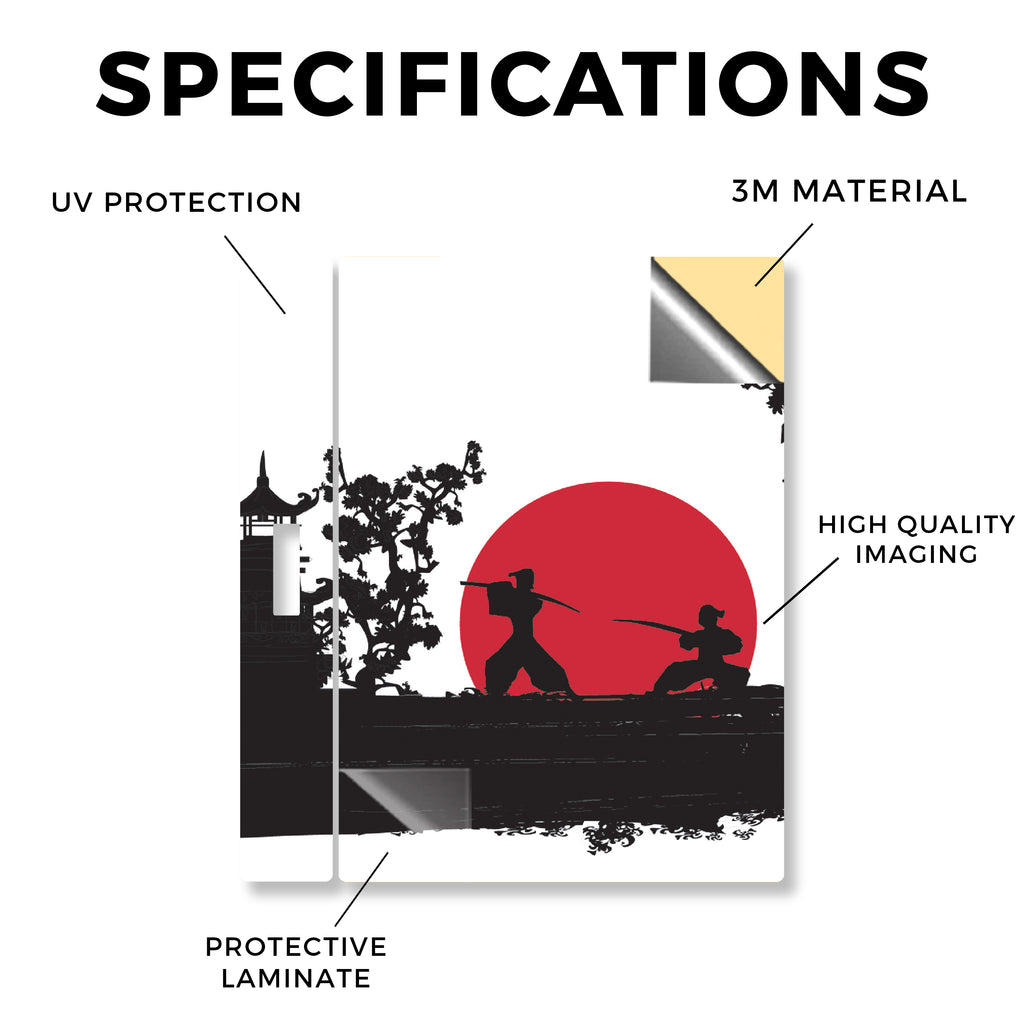 SPECIFICATIONS

UV PROTECTION

3M MATERIAL

HIGH QUALITY IMAGING

PROTECTIVE LAMINATE